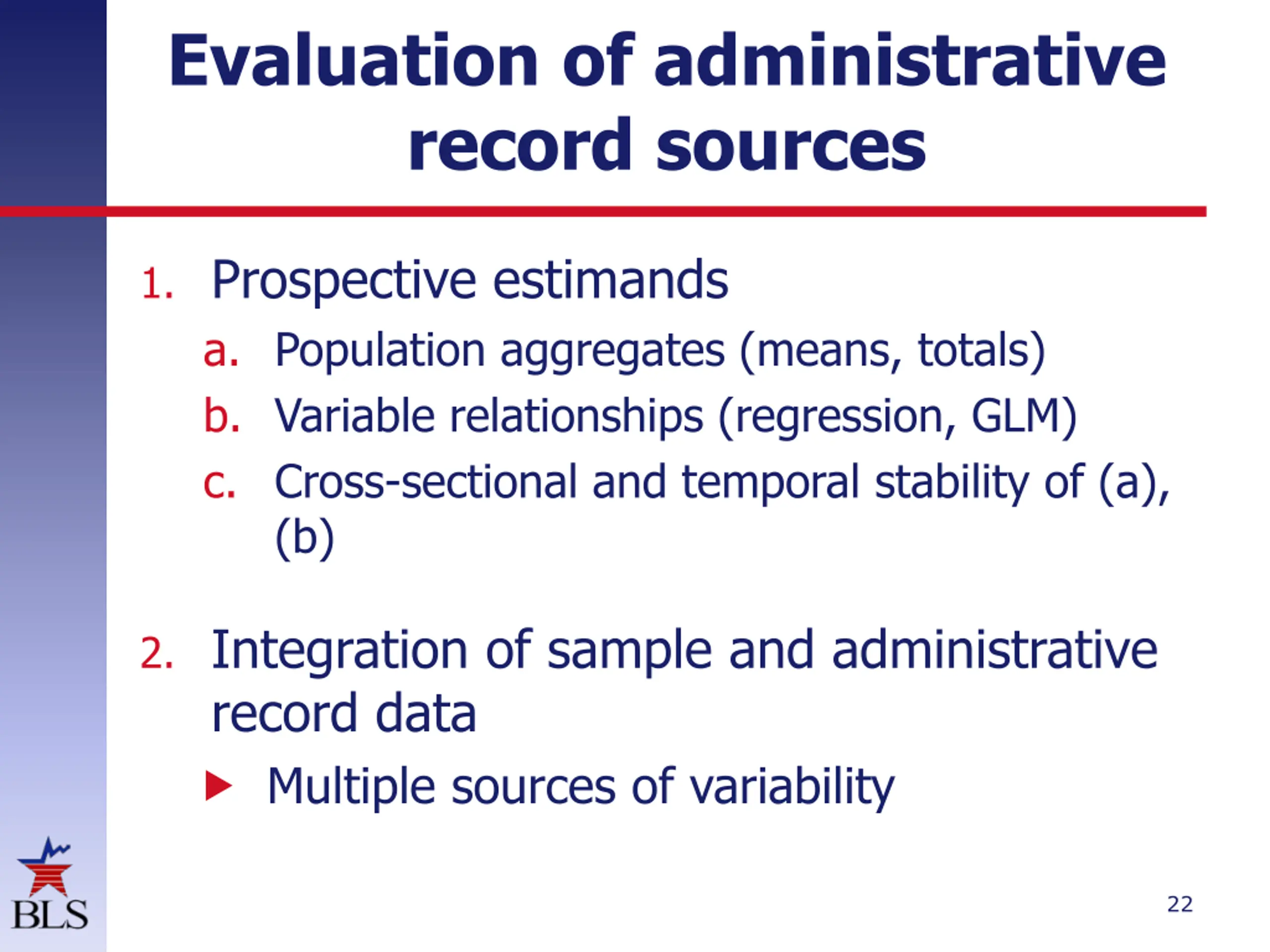 Evaluation of administrative record sources

1. Prospective estimands
a. Population aggregates (means, totals)
b. Variable relationships (regression, GLM)
c. Cross-sectional and temporal stability of (a), (b)

2. Integration of sample and administrative record data
▶ Multiple sources of variability

BLS

22